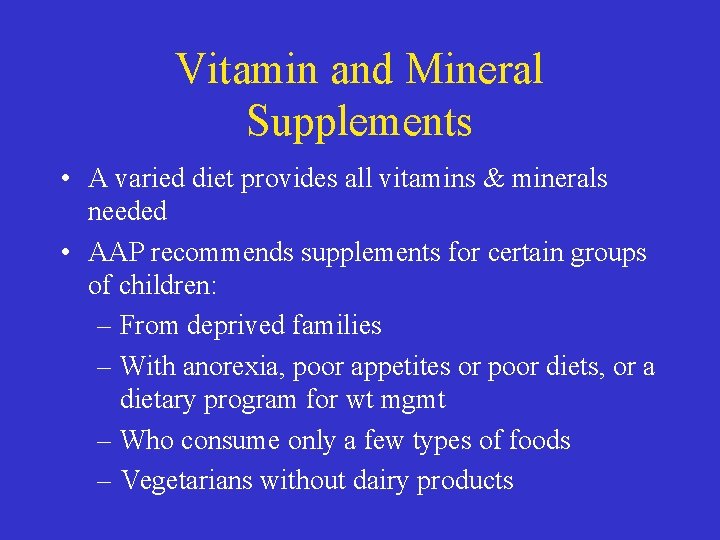 Vitamin and Mineral Supplements

• A varied diet provides all vitamins & minerals needed

• AAP recommends supplements for certain groups of children:

– From deprived families

– With anorexia, poor appetites or poor diets, or a dietary program for wt mgmt

– Who consume only a few types of foods

– Vegetarians without dairy products